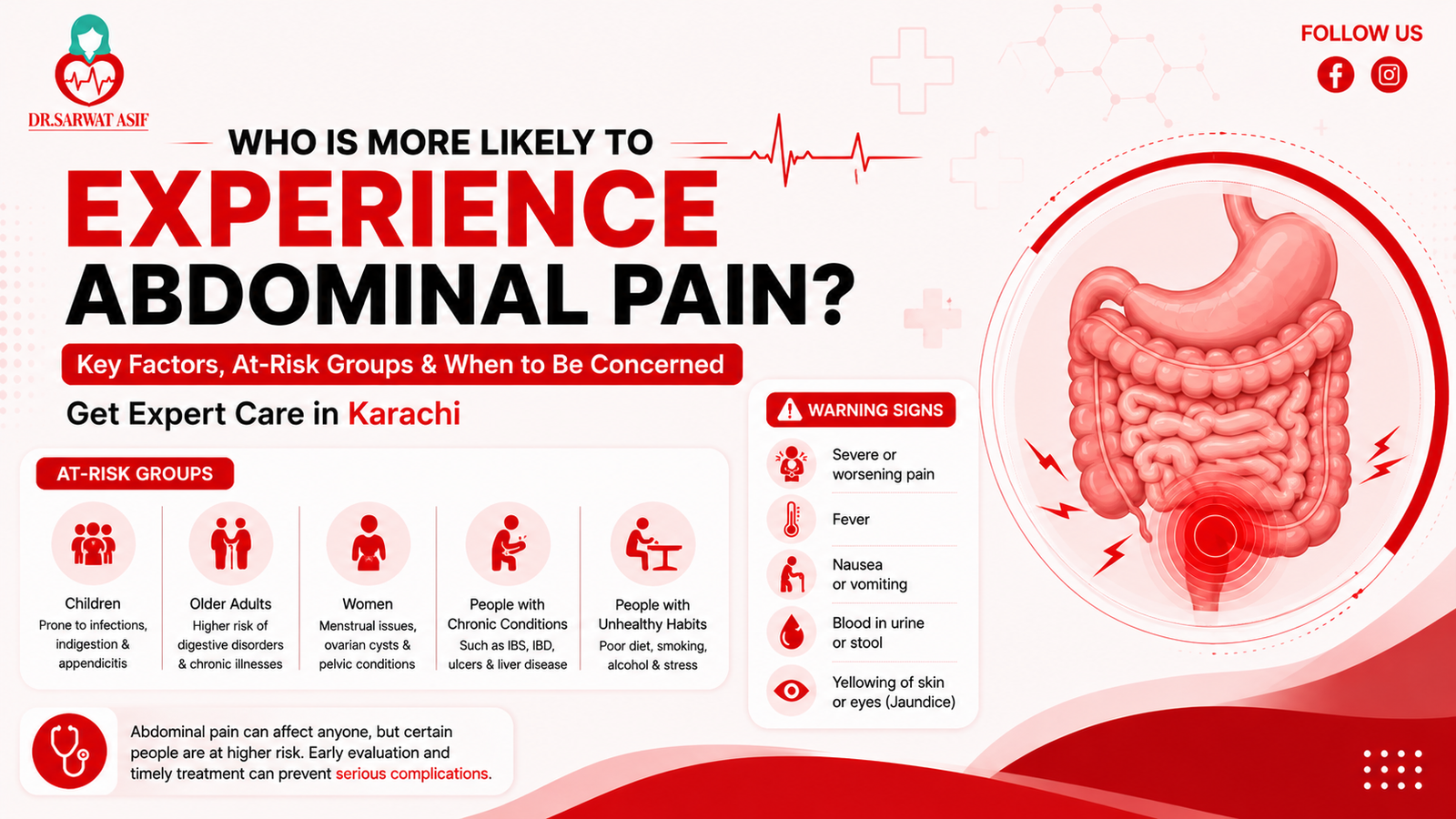 DR.SARWAT ASIF

FOLLOW US

WHO IS MORE LIKELY TO
EXPERIENCE
ABDOMINAL PAIN?

Key Factors, At-Risk Groups & When to Be Concerned

Get Expert Care in Karachi

AT-RISK GROUPS

Children
Prone to infections, indigestion & appendicitis

Older Adults
Higher risk of digestive disorders & chronic illnesses

Women
Menstrual issues, ovarian cysts & pelvic conditions

People with Chronic Conditions
Such as IBS, IBD, ulcers & liver disease

People with Unhealthy Habits
Poor diet, smoking, alcohol & stress

WARNING SIGNS

Severe or worsening pain

Fever

Nausea or vomiting

Blood in urine or stool

Yellowing of skin or eyes (Jaundice)

Abdominal pain can affect anyone, but certain people are at higher risk. Early evaluation and timely treatment can prevent serious complications.